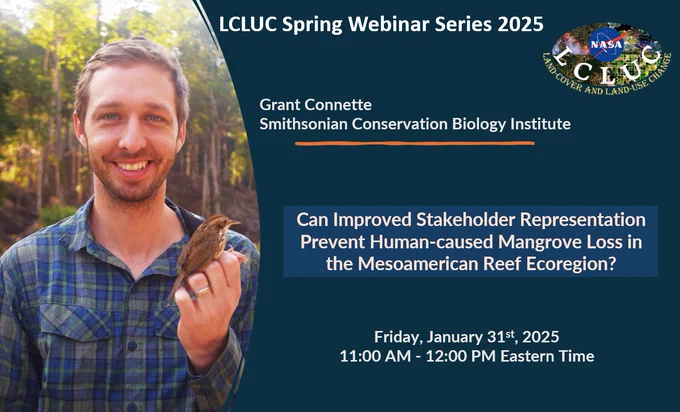 LCLUC Spring Webinar Series 2025

NASA
LCLUC
LAND-COVER AND LAND-USE CHANGE

Grant Connette
Smithsonian Conservation Biology Institute

Can Improved Stakeholder Representation Prevent Human-caused Mangrove Loss in the Mesoamerican Reef Ecoregion?

Friday, January 31$^{st}$, 2025
11:00 AM - 12:00 PM Eastern Time